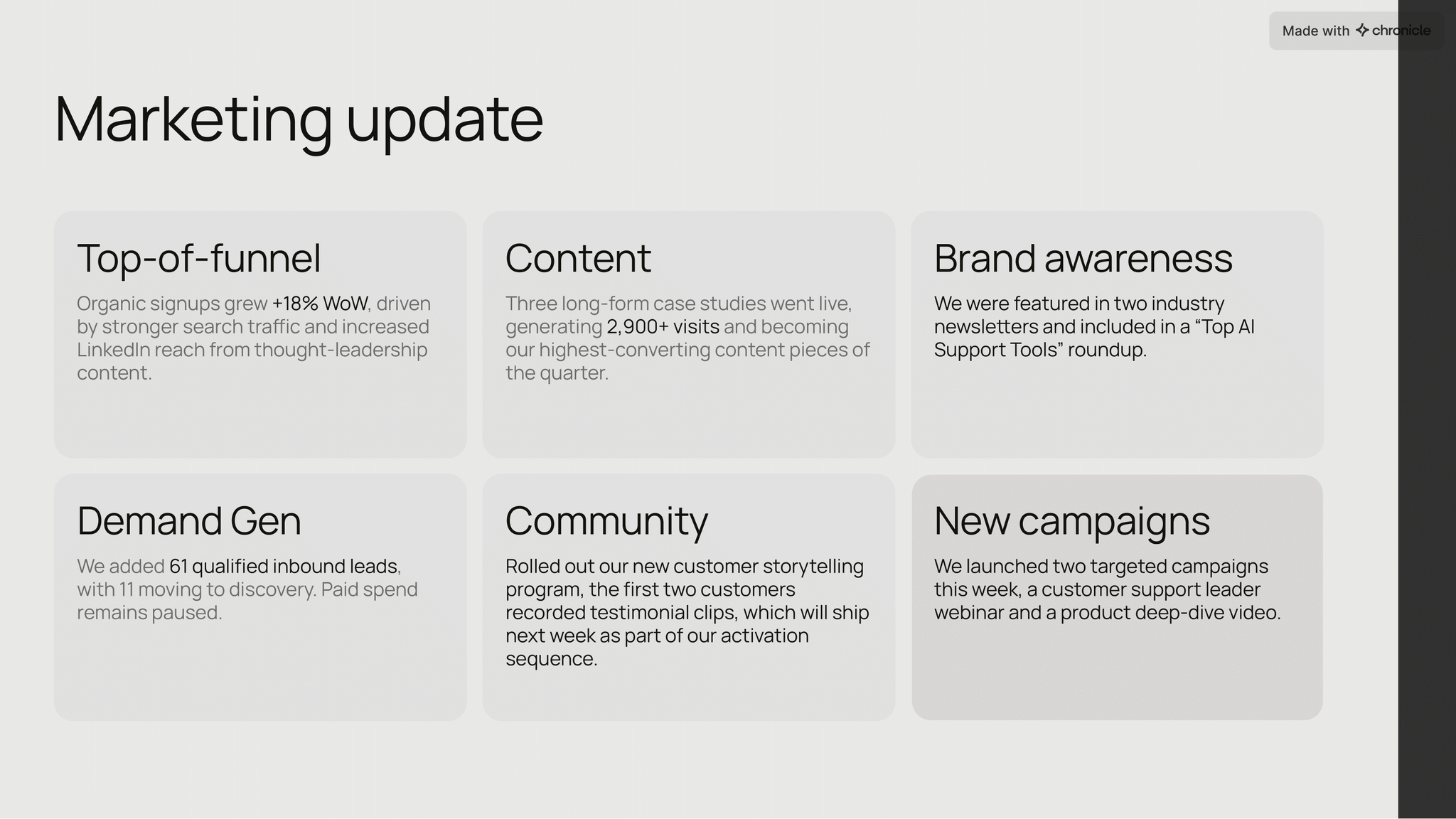 Made with chronicle

Marketing update

Top-of-funnel

Organic signups grew +18% WoW, driven by stronger search traffic and increased LinkedIn reach from thought-leadership content.

Content

Three long-form case studies went live, generating 2,900+ visits and becoming our highest-converting content pieces of the quarter.

Brand awareness

We were featured in two industry newsletters and included in a “Top AI Support Tools” roundup.

Demand Gen

We added 61 qualified inbound leads, with 11 moving to discovery. Paid spend remains paused.

Community

Rolled out our new customer storytelling program, the first two customers recorded testimonial clips, which will ship next week as part of our activation sequence.

New campaigns

We launched two targeted campaigns this week, a customer support leader webinar and a product deep-dive video.